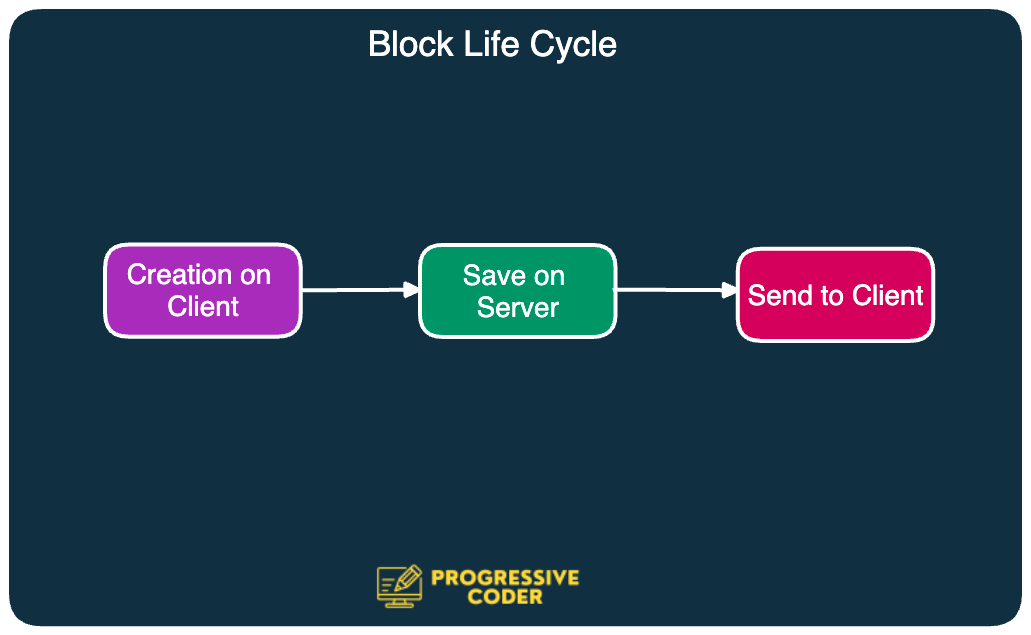 Block Life Cycle

Creation on Client

Save on Server

Send to Client

PROGRESSIVE CODER